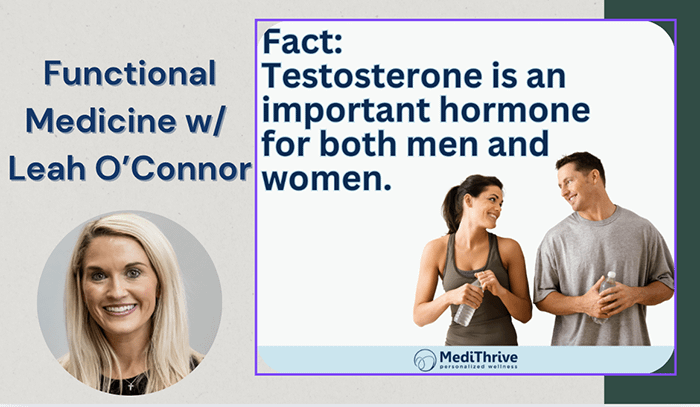 Functional Medicine w/ Leah O'Connor

Fact:
Testosterone is an important hormone for both men and women.

MediThrive
personalized wellness